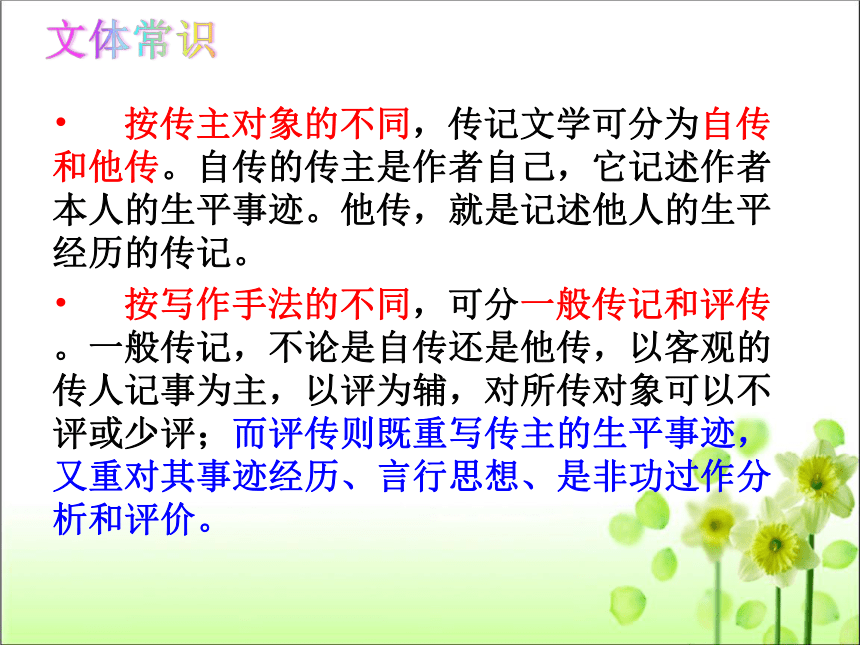 文体常识

• 按传主对象的不同，传记文学可分为自传和他传。自传的传主是作者自己，它记述作者本人的生平事迹。他传，就是记述他人的生平经历的传记。

• 按写作手法的不同，可分一般传记和评传。一般传记，不论是自传还是他传，以客观的传人记事为主，以评为辅，对所传对象可以不评或少评；而评传则既重写传主的生平事迹，又重对其事迹经历、言行思想、是非功过作分析和评价。